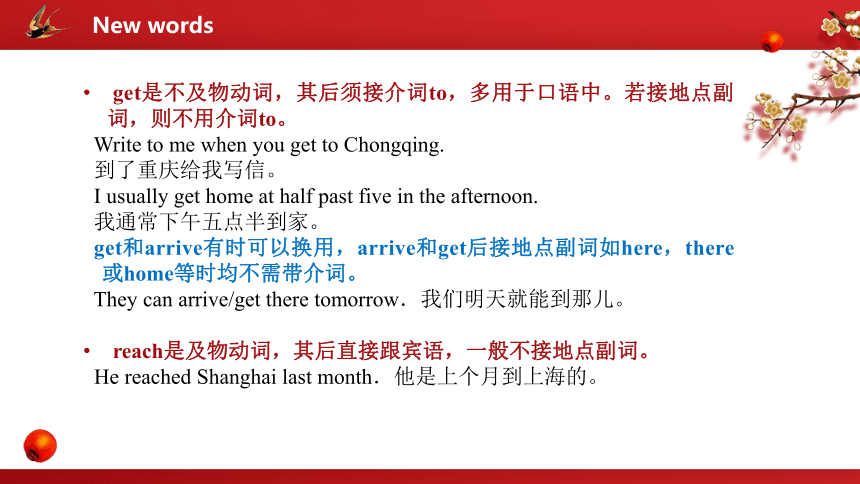 New words

• get是不及物动词，其后须接介词to，多用于口语中。若接地点副词，则不用介词to。

Write to me when you get to Chongqing.
到了重庆给我写信。
I usually get home at half past five in the afternoon.
我通常下午五点半到家。
get和arrive有时可以换用，arrive和get后接地点副词如here，there或home等时均不需带介词。
They can arrive/get there tomorrow．我们明天就能到那儿。

• reach是及物动词，其后直接跟宾语，一般不接地点副词。
He reached Shanghai last month．他是上个月到上海的。